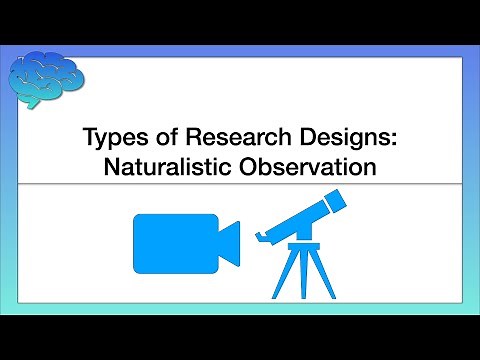 Types of Research Designs:
Naturalistic Observation